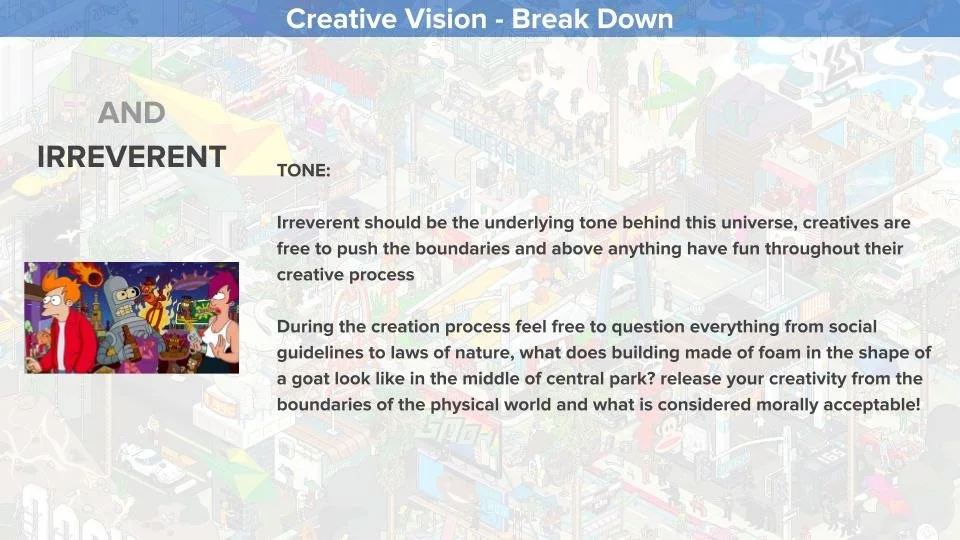 Creative Vision - Break Down

AND
IRREVERENT

TONE:

Irreverent should be the underlying tone behind this universe, creatives are free to push the boundaries and above anything have fun throughout their creative process

During the creation process feel free to question everything from social guidelines to laws of nature, what does building made of foam in the shape of a goat look like in the middle of central park? release your creativity from the boundaries of the physical world and what is considered morally acceptable!